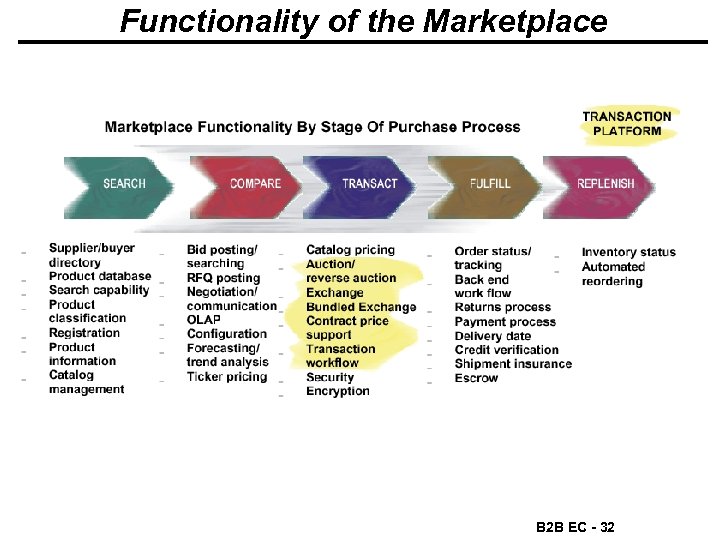 Functionality of the Marketplace

Marketplace Functionality By Stage Of Purchase Process

TRANSACTION PLATFORM

SEARCH

COMPARE

TRANSACT

FULFILL

REPLENISH

- Supplier/buyer directory
- Product database
- Search capability
- Product classification
- Registration
- Product information
- Catalog management

- Bid posting/ searching
- RFQ posting
- Negotiation/ communication
- OLAP
- Configuration
- Forecasting/ trend analysis
- Ticker pricing

- Catalog pricing
- Auction/ reverse auction
- Exchange
- Bundled Exchange
- Contract price support
- Transaction workflow
- Security
- Encryption

- Order status/ tracking
- Back end work flow
- Returns process
- Payment process
- Delivery date
- Credit verification
- Shipment insurance
- Escrow

- Inventory status
- Automated reordering

B2B EC - 32